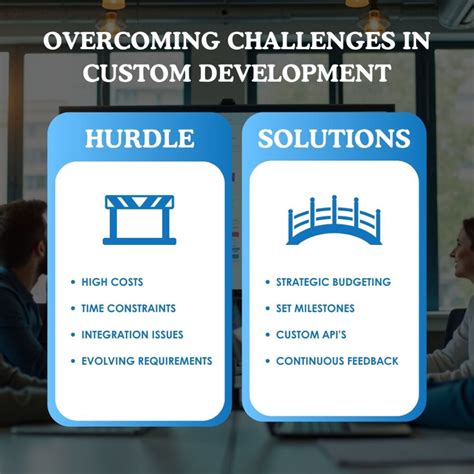 OVERCOMING CHALLENGES IN CUSTOM DEVELOPMENT

HURDLE

• HIGH COSTS
• TIME CONSTRAINTS
• INTEGRATION ISSUES
• EVOLVING REQUIREMENTS

SOLUTIONS

• STRATEGIC BUDGETING
• SET MILESTONES
• CUSTOM API'S
• CONTINUOUS FEEDBACK